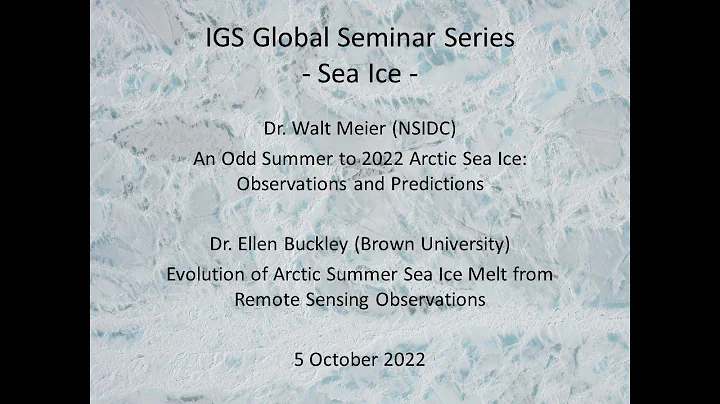 IGS Global Seminar Series
- Sea Ice -

Dr. Walt Meier (NSIDC)
An Odd Summer to 2022 Arctic Sea Ice: Observations and Predictions

Dr. Ellen Buckley (Brown University)
Evolution of Arctic Summer Sea Ice Melt from Remote Sensing Observations

5 October 2022